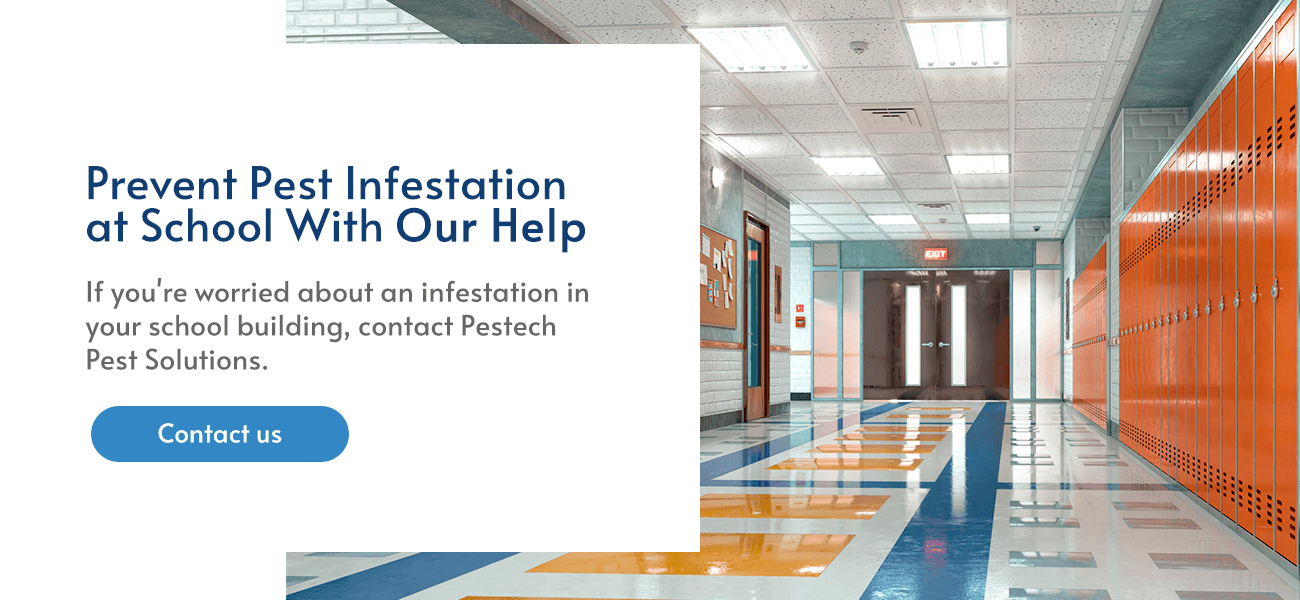 Prevent Pest Infestation at School With Our Help

If you're worried about an infestation in your school building, contact Pestech Pest Solutions.

Contact us

EXIT